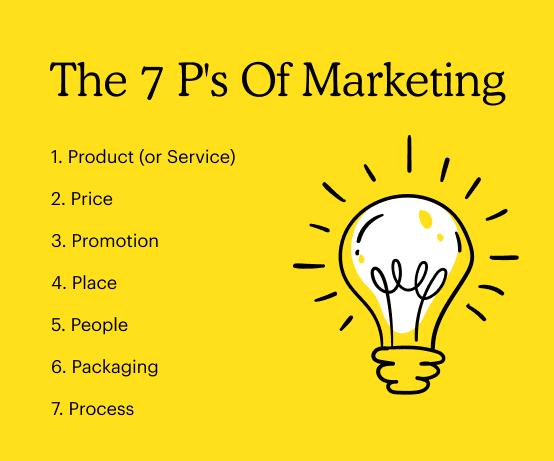 The 7 P's Of Marketing

1. Product (or Service)

2. Price

3. Promotion

4. Place

5. People

6. Packaging

7. Process